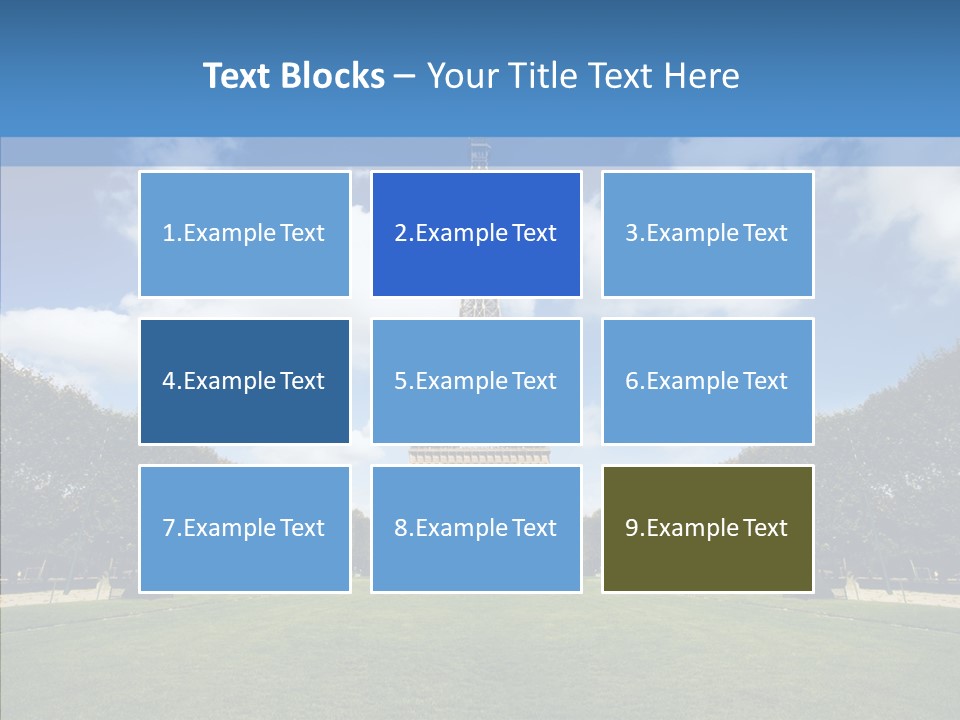 Text Blocks – Your Title Text Here

1.Example Text

2.Example Text

3.Example Text

4.Example Text

5.Example Text

6.Example Text

7.Example Text

8.Example Text

9.Example Text